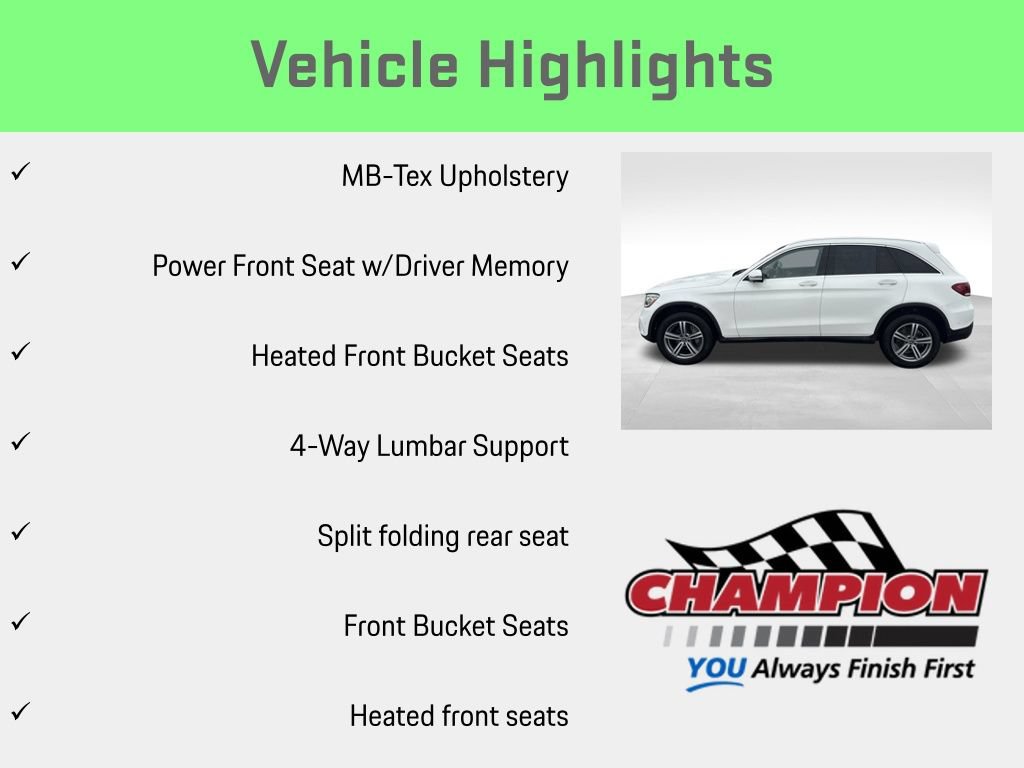 Vehicle Highlights

✓ MB-Tex Upholstery

✓ Power Front Seat w/Driver Memory

✓ Heated Front Bucket Seats

✓ 4-Way Lumbar Support

✓ Split folding rear seat

✓ Front Bucket Seats

✓ Heated front seats

CHAMPION
YOU Always Finish First